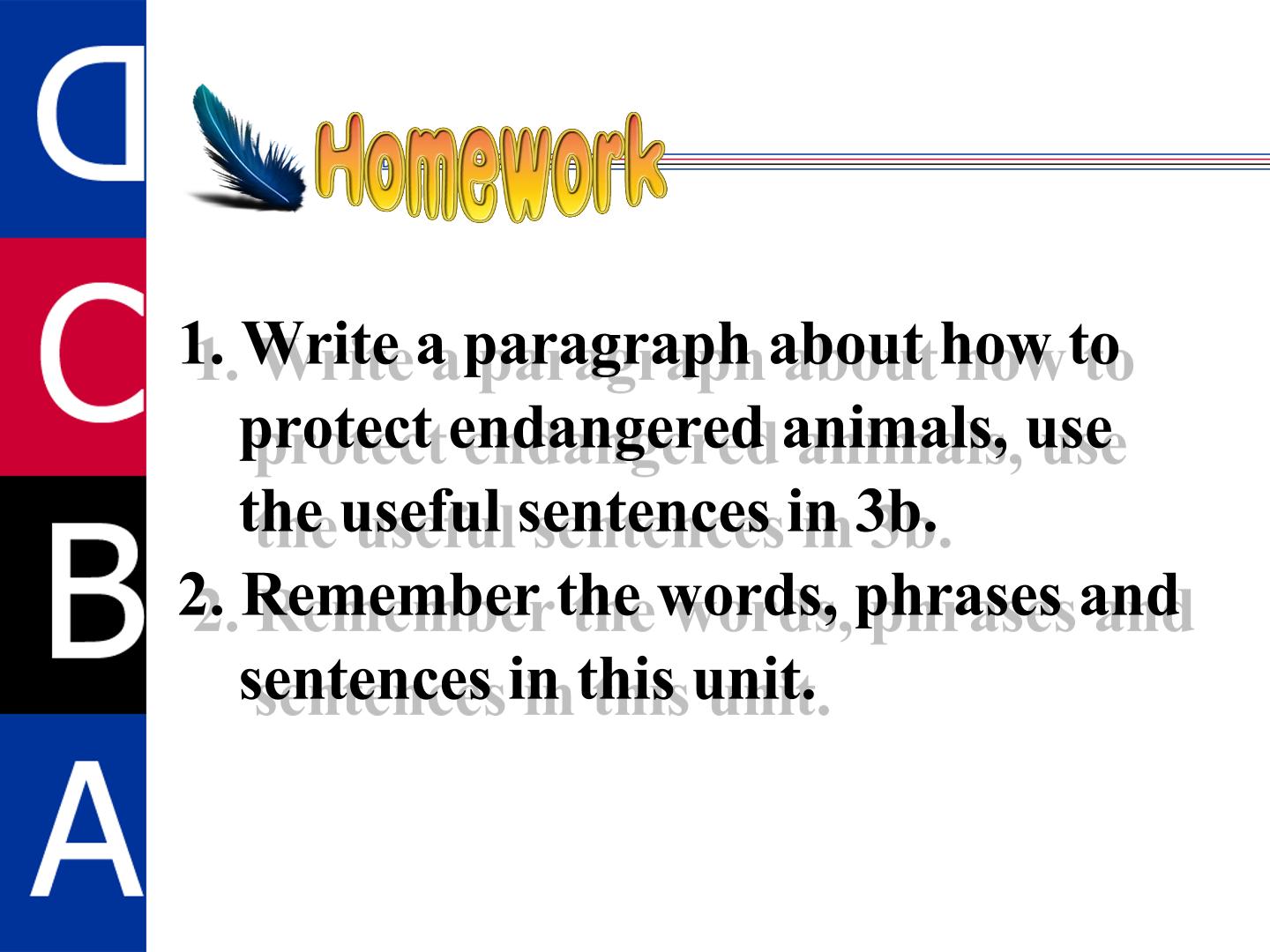 D
C
B
A

Homework

1. Write a paragraph about how to protect endangered animals, use the useful sentences in 3b.
2. Remember the words, phrases and sentences in this unit.